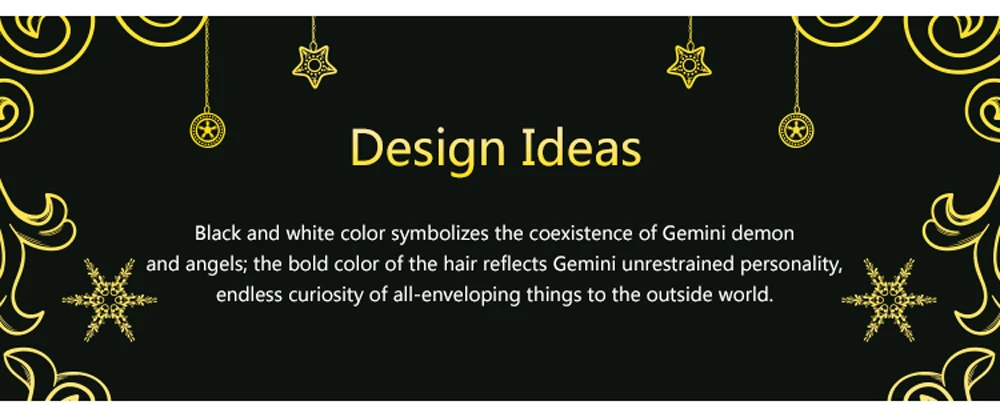 Design Ideas

Black and white color symbolizes the coexistence of Gemini demon and angels; the bold color of the hair reflects Gemini unrestrained personality, endless curiosity of all-enveloping things to the outside world.